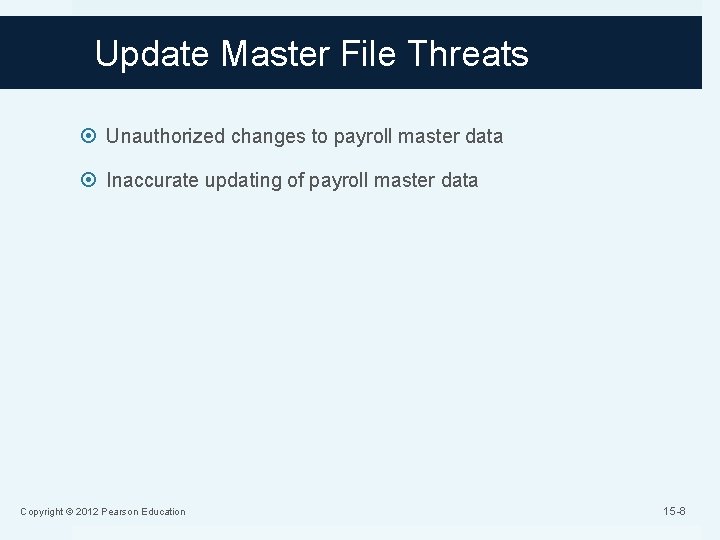 Update Master File Threats

Unauthorized changes to payroll master data

Inaccurate updating of payroll master data

Copyright © 2012 Pearson Education

15-8